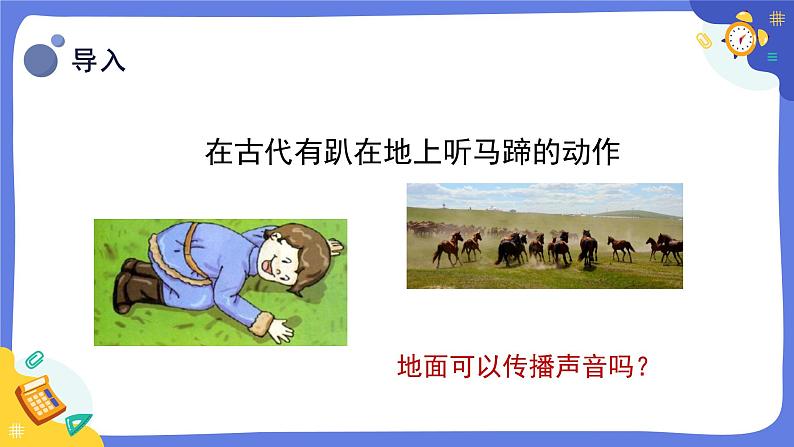 导入

在古代有趴在地上听马蹄的动作

地面可以传播声音吗？